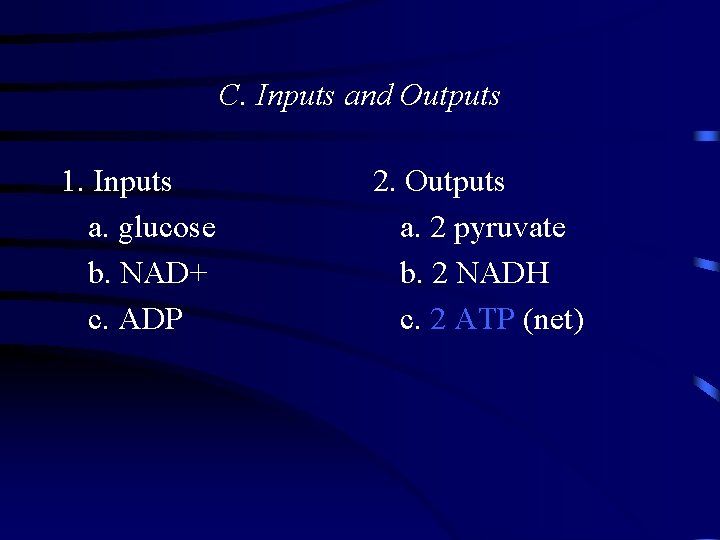 C. Inputs and Outputs

1. Inputs
a. glucose
b. NAD+
c. ADP

2. Outputs
a. 2 pyruvate
b. 2 NADH
c. 2 ATP (net)